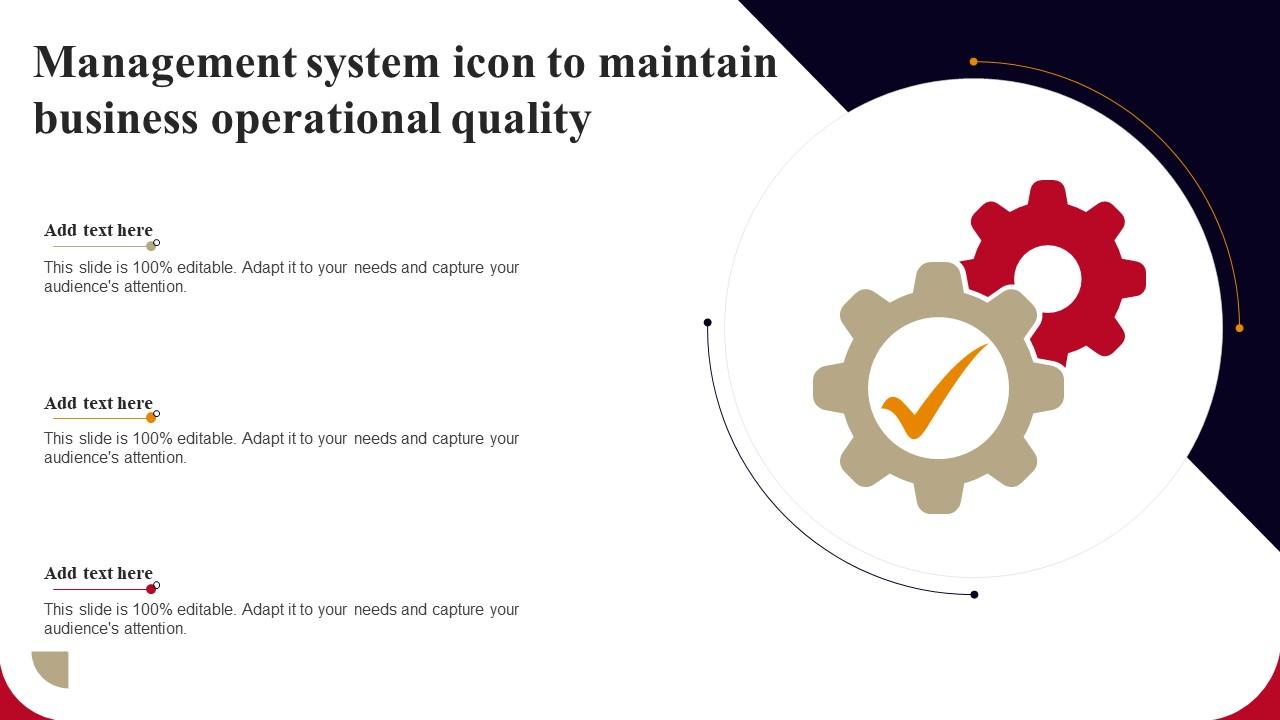 Management system icon to maintain business operational quality

Add text here

This slide is 100% editable. Adapt it to your needs and capture your audience's attention.

Add text here

This slide is 100% editable. Adapt it to your needs and capture your audience's attention.

Add text here

This slide is 100% editable. Adapt it to your needs and capture your audience's attention.